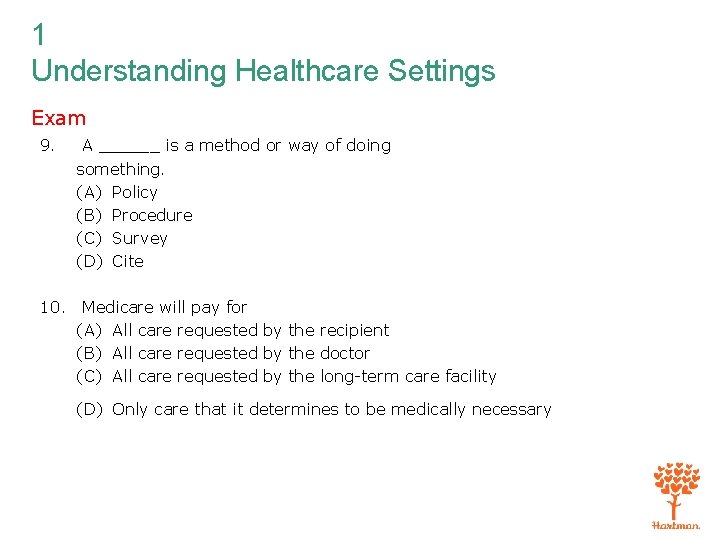 1
Understanding Healthcare Settings

Exam

9. A ______ is a method or way of doing something.
(A) Policy
(B) Procedure
(C) Survey
(D) Cite

10. Medicare will pay for
(A) All care requested by the recipient
(B) All care requested by the doctor
(C) All care requested by the long-term care facility
(D) Only care that it determines to be medically necessary

Hartman